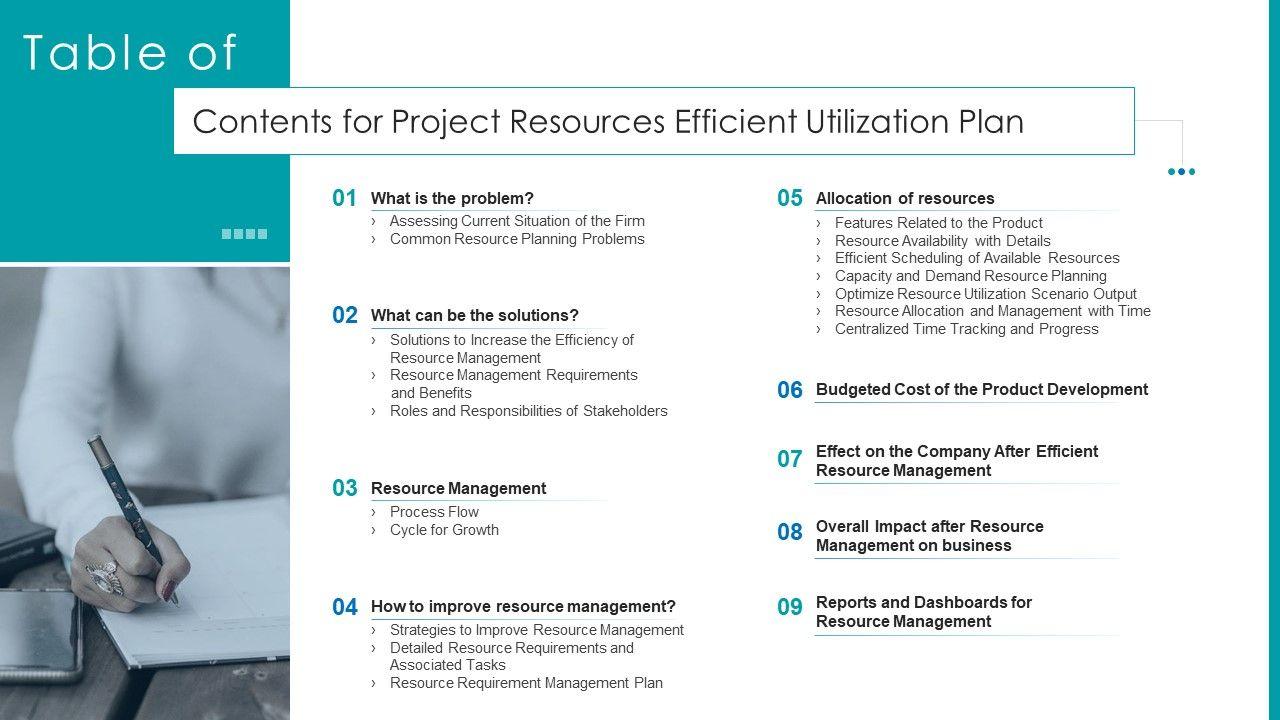 Table of

Contents for Project Resources Efficient Utilization Plan

01 What is the problem?
› Assessing Current Situation of the Firm
› Common Resource Planning Problems

02 What can be the solutions?
› Solutions to Increase the Efficiency of Resource Management
› Resource Management Requirements and Benefits
› Roles and Responsibilities of Stakeholders

03 Resource Management
› Process Flow
› Cycle for Growth

04 How to improve resource management?
› Strategies to Improve Resource Management
› Detailed Resource Requirements and Associated Tasks
› Resource Requirement Management Plan

05 Allocation of resources
› Features Related to the Product
› Resource Availability with Details
› Efficient Scheduling of Available Resources
› Capacity and Demand Resource Planning
› Optimize Resource Utilization Scenario Output
› Resource Allocation and Management with Time
› Centralized Time Tracking and Progress

06 Budgeted Cost of the Product Development

07 Effect on the Company After Efficient Resource Management

08 Overall Impact after Resource Management on business

09 Reports and Dashboards for Resource Management